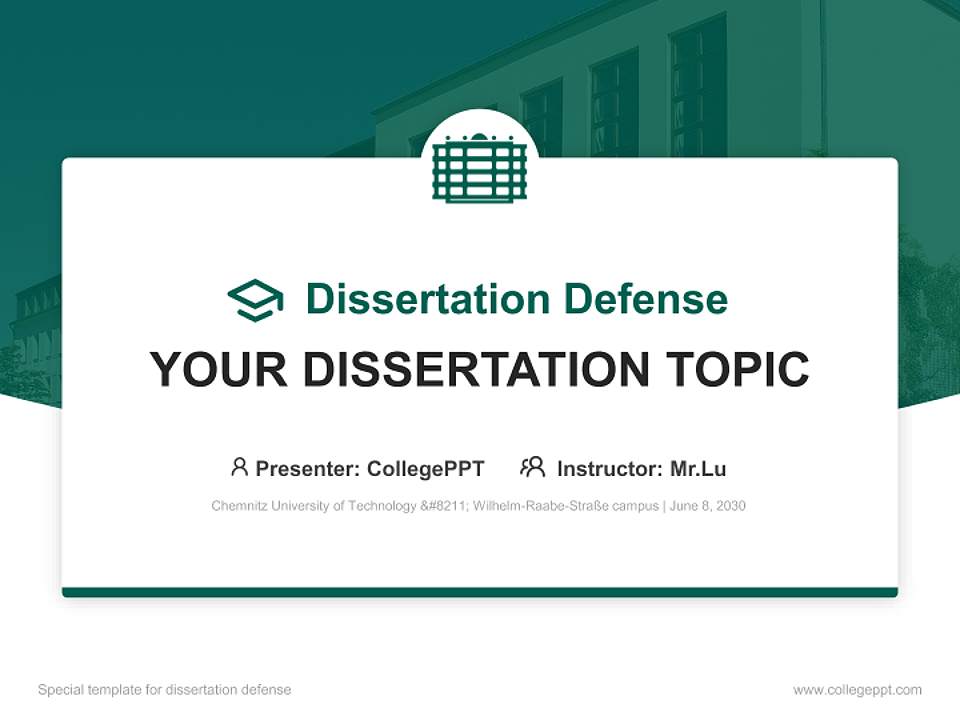 Dissertation Defense

YOUR DISSERTATION TOPIC

Presenter: CollegePPT Instructor: Mr.Lu

Chemnitz University of Technology &#8211; Wilhelm-Raabe-Straße campus | June 8, 2030

Special template for dissertation defense

www.collegeppt.com